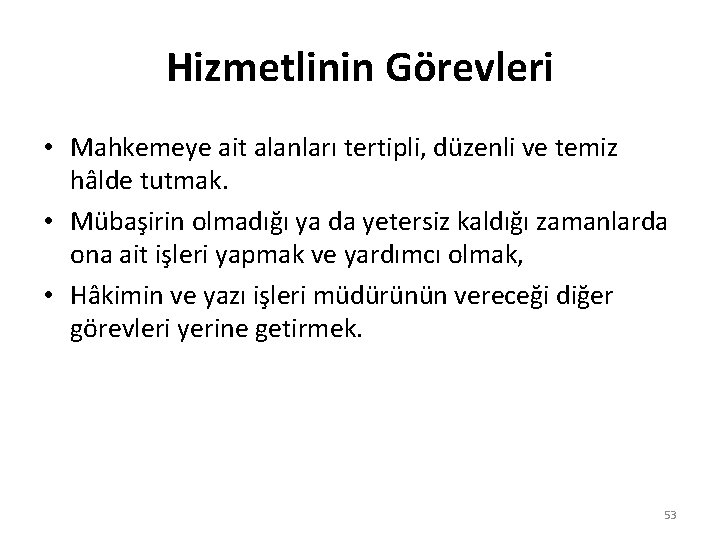 Hizmetlinin Görevleri

• Mahkemeye ait alanları tertipli, düzenli ve temiz hâlde tutmak.

• Mübaşirin olmadığı ya da yetersiz kaldığı zamanlarda ona ait işleri yapmak ve yardımcı olmak,

• Hâkimin ve yazı işleri müdürünün vereceği diğer görevleri yerine getirmek.

53